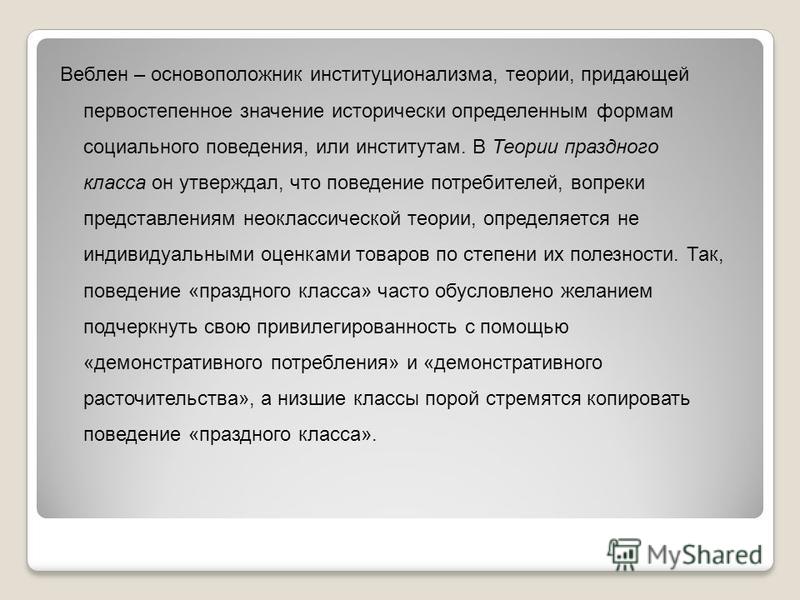 Веблен – основоположник институционализма, теории, придающей первостепенное значение исторически определенным формам социального поведения, или институтам. В Теории праздного класса он утверждал, что поведение потребителей, вопреки представлениям неоклассической теории, определяется не индивидуальными оценками товаров по степени их полезности. Так, поведение «праздного класса» часто обусловлено желанием подчеркнуть свою привилегированность с помощью «демонстративного потребления» и «демонстративного расточительства», а низшие классы порой стремятся копировать поведение «праздного класса».

MyShared